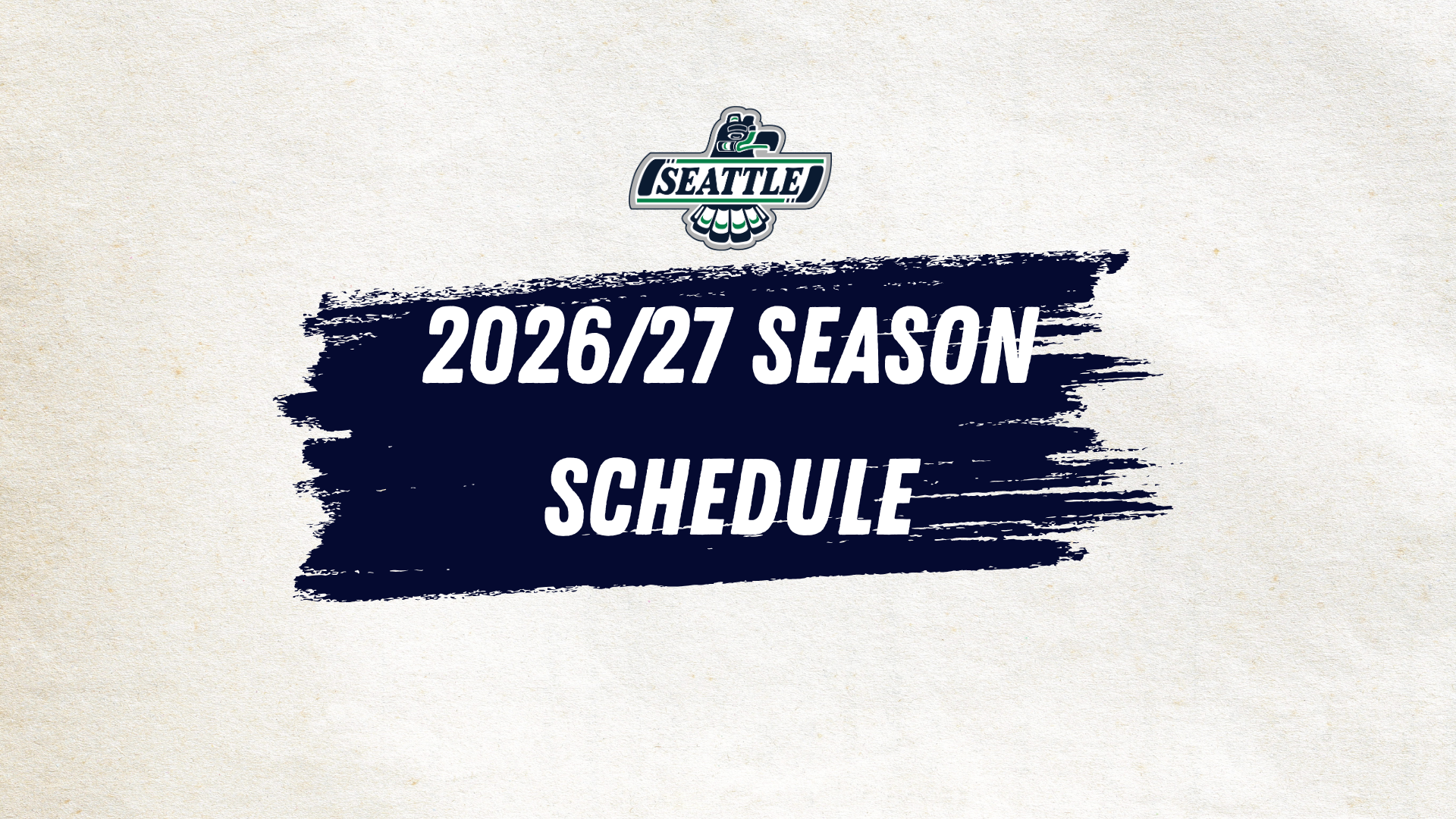 SEATTLE

2026/27 SEASON SCHEDULE